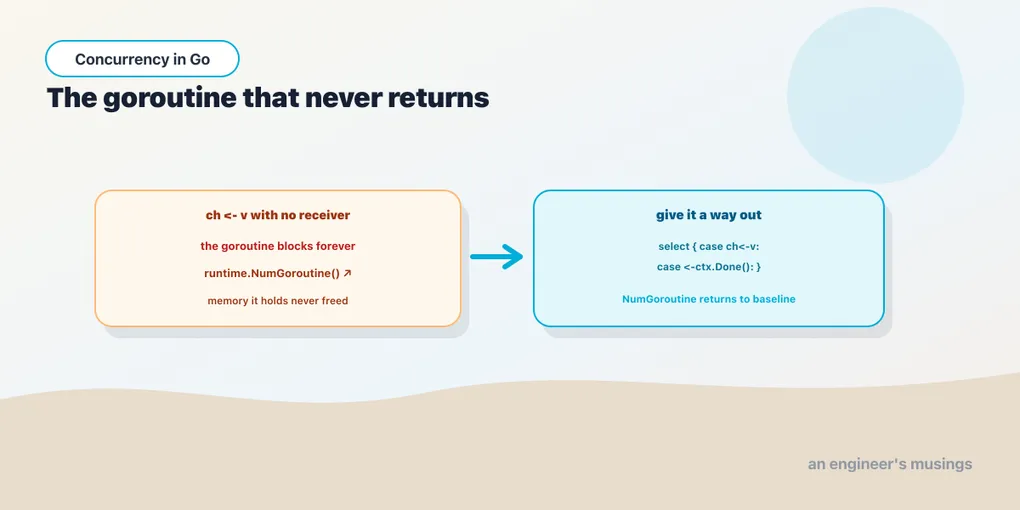 Concurrency in Go

The goroutine that never returns

ch <- v with no receiver

the goroutine blocks forever

runtime.NumGoroutine() ↗

memory it holds never freed

give it a way out

select { case ch<-v:

case <-ctx.Done(): }

NumGoroutine returns to baseline

an engineer's musings